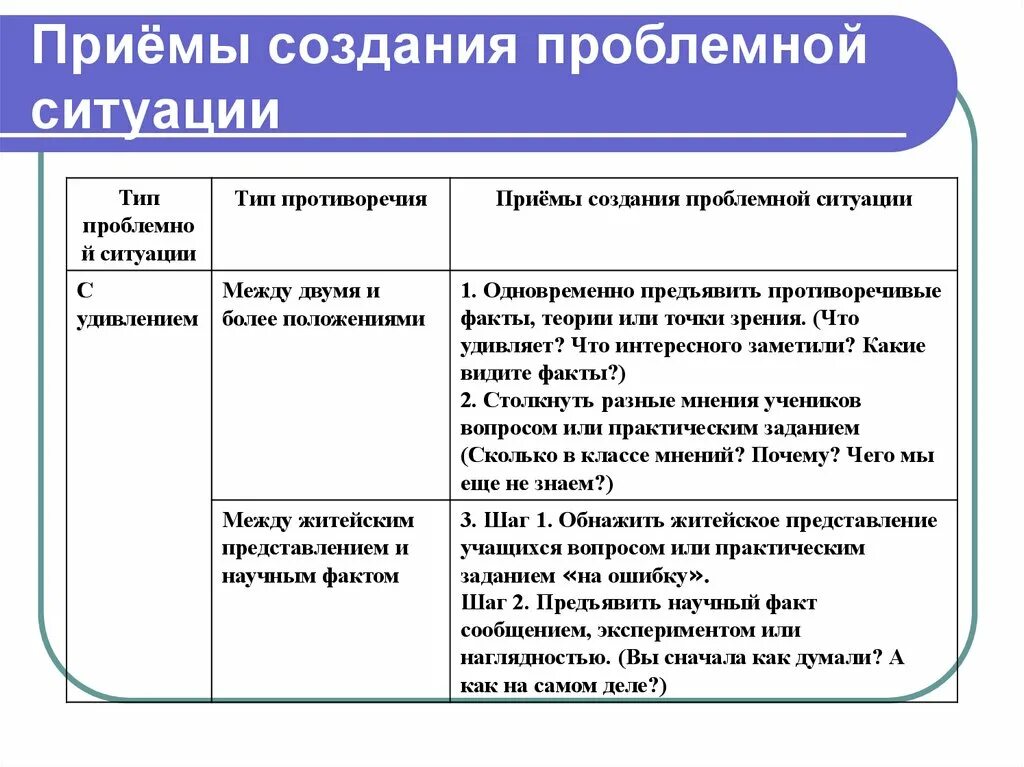 Приёмы создания проблемной ситуации

| Тип проблемной ситуации | Тип противоречия | Приёмы создания проблемной ситуации |
|---|---|---|
| С удивлением | Между двумя и более положениями | 1. Одновременно предъявить противоречивые факты, теории или точки зрения. (Что удивляет? Что интересного заметили? Какие видите факты?) 2. Столкнуть разные мнения учеников вопросом или практическим заданием (Сколько в классе мнений? Почему? Чего мы еще не знаем?) |
| | Между житейским представлением и научным фактом | 3. Шаг 1. Обнажить житейское представление учащихся вопросом или практическим заданием «на ошибку». Шаг 2. Предъявить научный факт сообщением, экспериментом или наглядностью. (Вы сначала как думали? А как на самом деле?) |